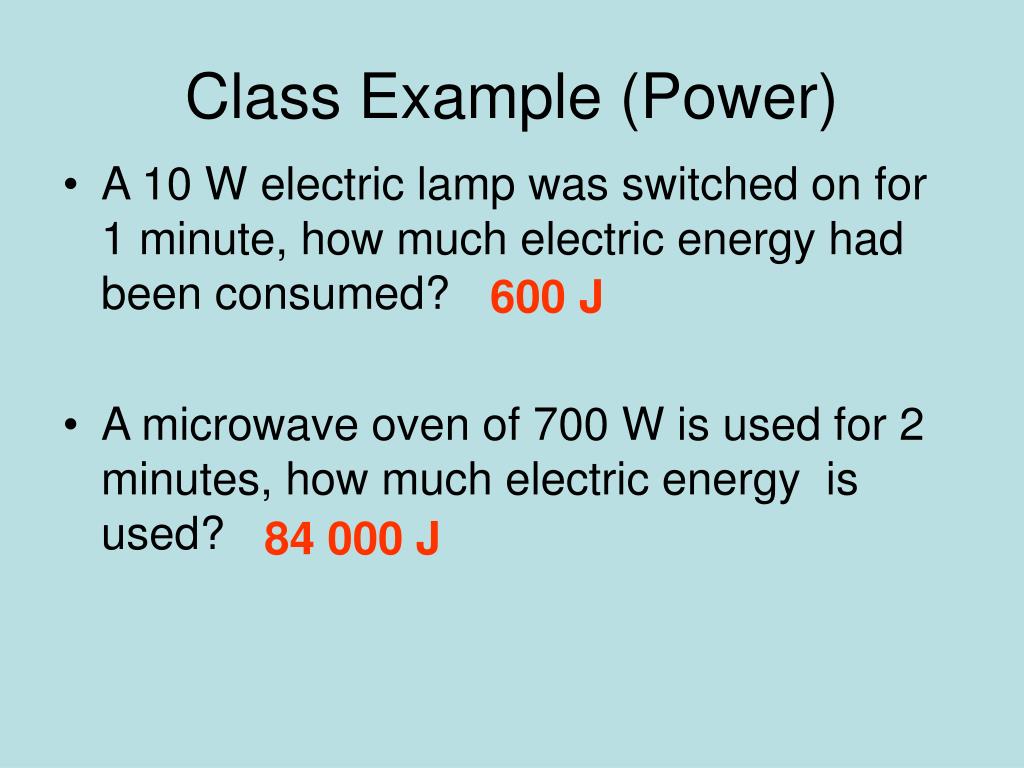 Class Example (Power)

• A 10 W electric lamp was switched on for 1 minute, how much electric energy had been consumed? 600 J

• A microwave oven of 700 W is used for 2 minutes, how much electric energy is used? 84 000 J